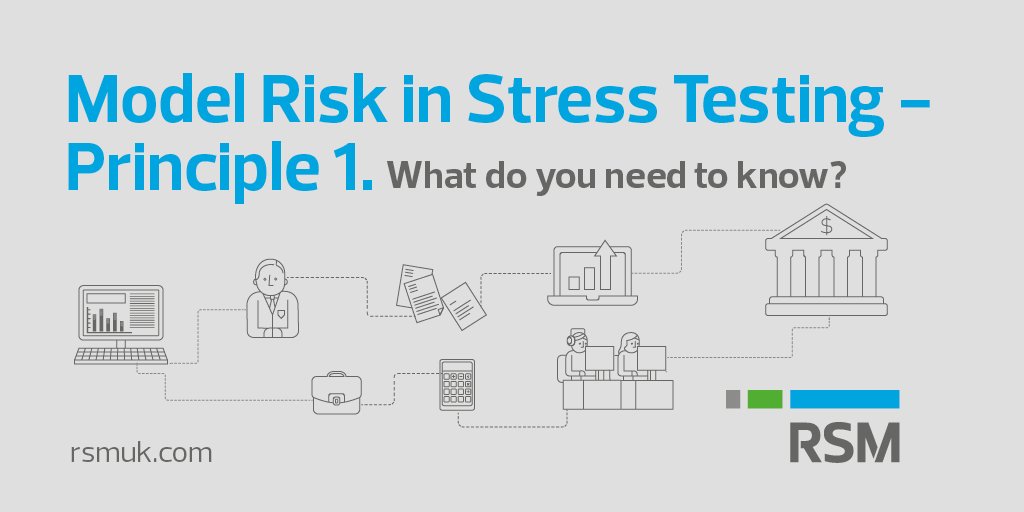 Model Risk in Stress Testing – Principle 1. What do you need to know?

$

rsmuk.com

RSM